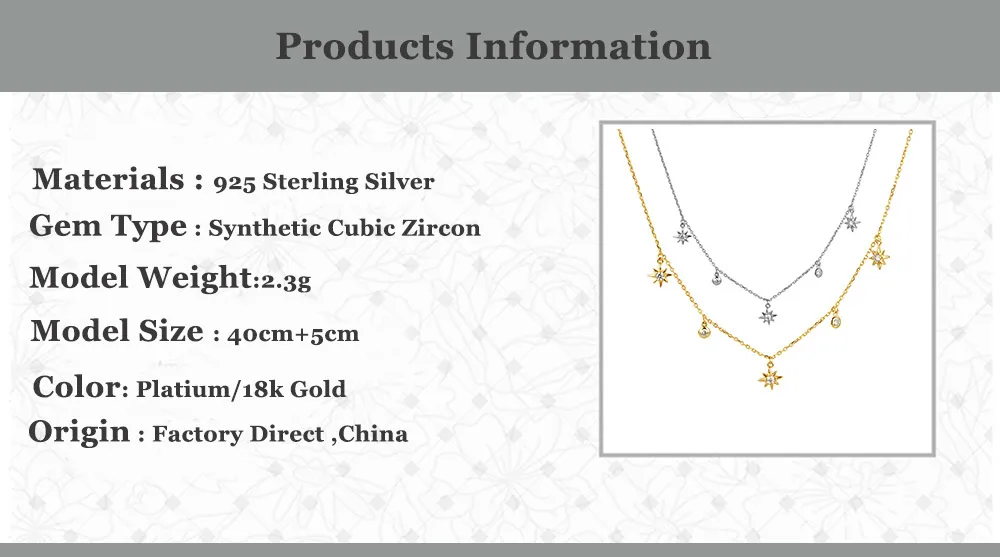 Products Information

Materials : 925 Sterling Silver

Gem Type : Synthetic Cubic Zircon

Model Weight:2.3g

Model Size : 40cm+5cm

Color: Platium/18k Gold

Origin : Factory Direct ,China